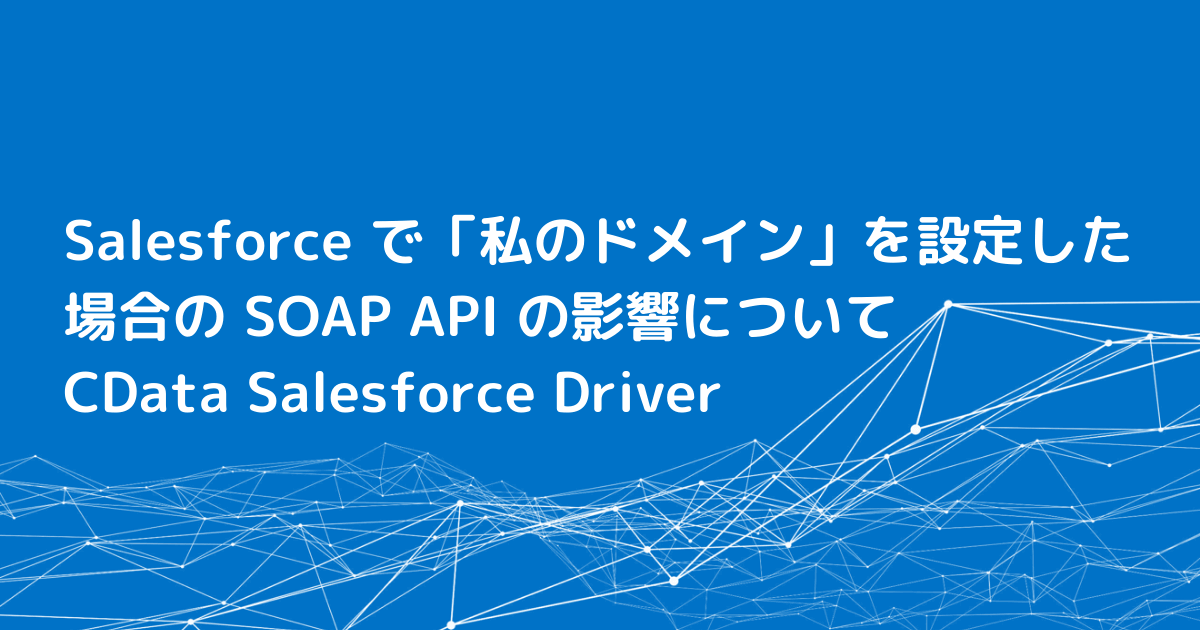 Salesforce で「私のドメイン」を設定した場合の SOAP API の影響について CData Salesforce Driver